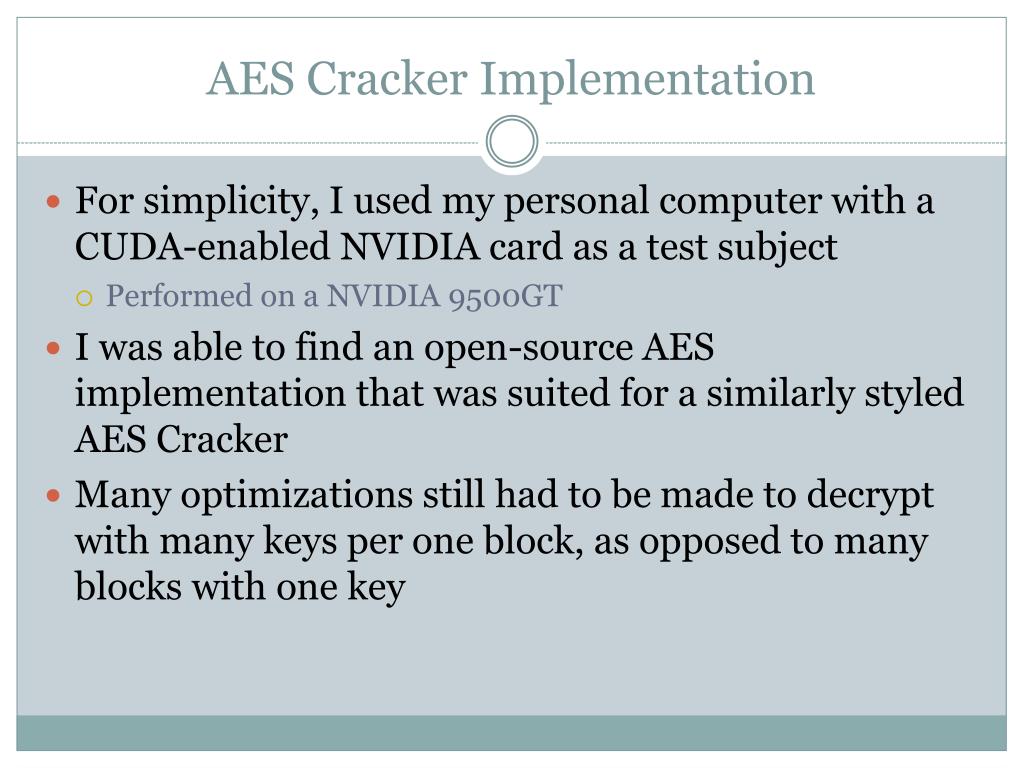 AES Cracker Implementation

For simplicity, I used my personal computer with a CUDA-enabled NVIDIA card as a test subject

Performed on a NVIDIA 9500GT

I was able to find an open-source AES implementation that was suited for a similarly styled AES Cracker

Many optimizations still had to be made to decrypt with many keys per one block, as opposed to many blocks with one key